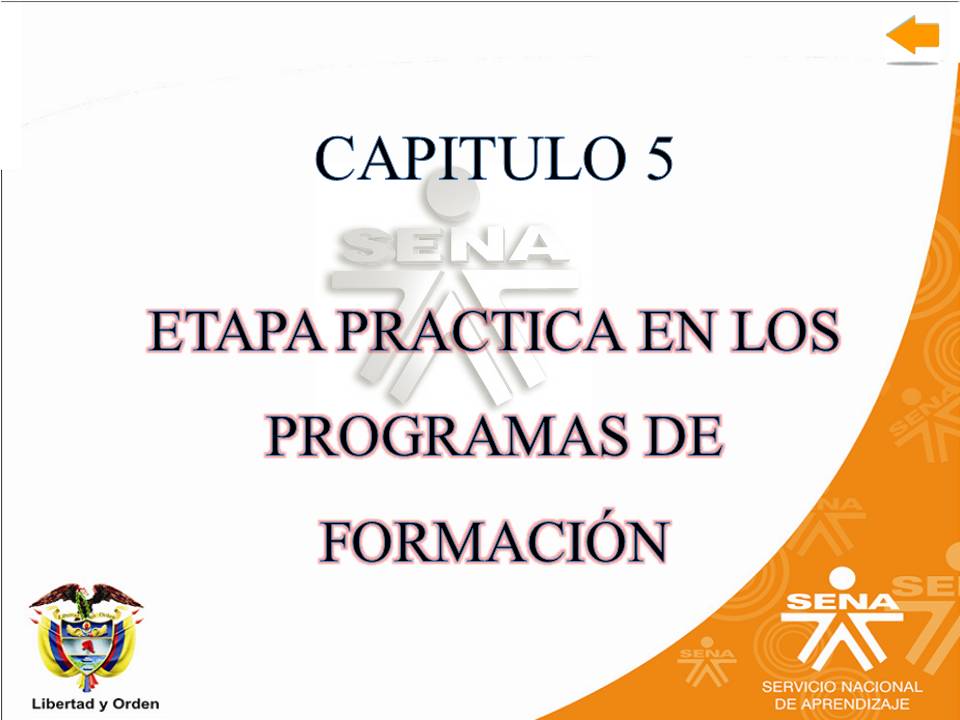 CAPITULO 5

SENA

ETAPA PRACTICA EN LOS PROGRAMAS DE FORMACIÓN

Libertad y Orden

SENA
SERVICIO NACIONAL DE APRENDIZAJE